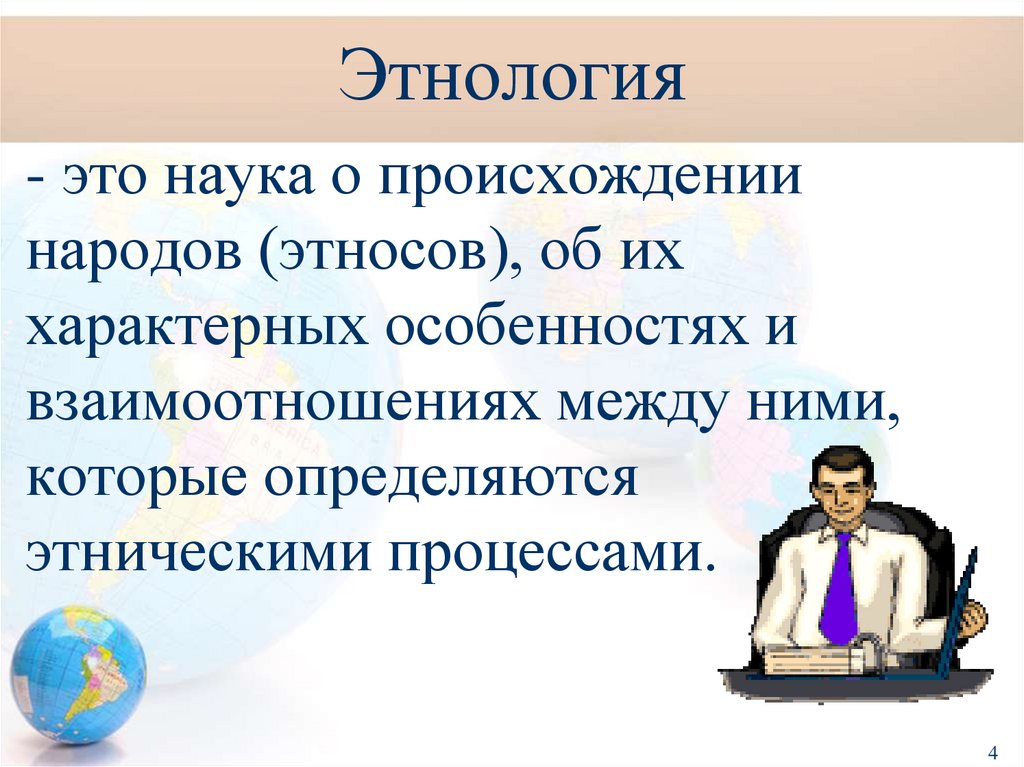 Этнология

- это наука о происхождении народов (этносов), об их характерных особенностях и взаимоотношениях между ними, которые определяются этническими процессами.

4